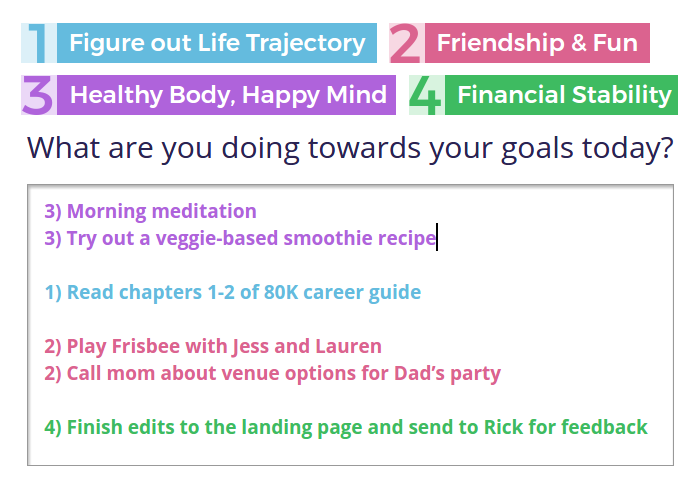 1 Figure out Life Trajectory
2 Friendship & Fun
3 Healthy Body, Happy Mind
4 Financial Stability

What are you doing towards your goals today?

3) Morning meditation
3) Try out a veggie-based smoothie recipe

1) Read chapters 1-2 of 80K career guide

2) Play Frisbee with Jess and Lauren
2) Call mom about venue options for Dad's party

4) Finish edits to the landing page and send to Rick for feedback